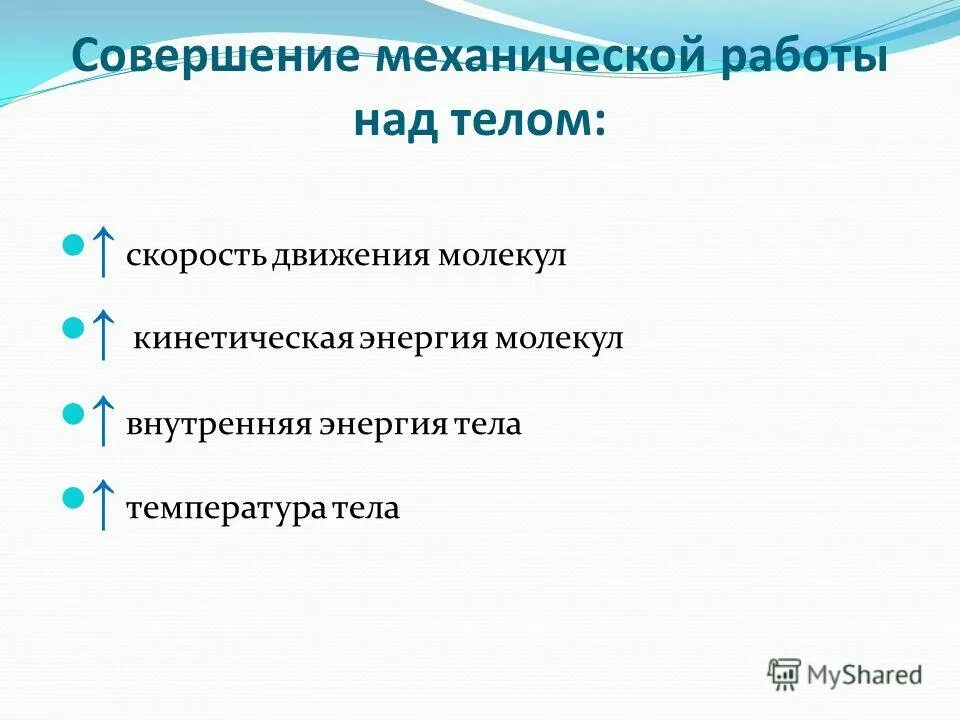 Совершение механической работы над телом:

↑ скорость движения молекул

↑ кинетическая энергия молекул

↑ внутренняя энергия тела

↑ температура тела

MyShared